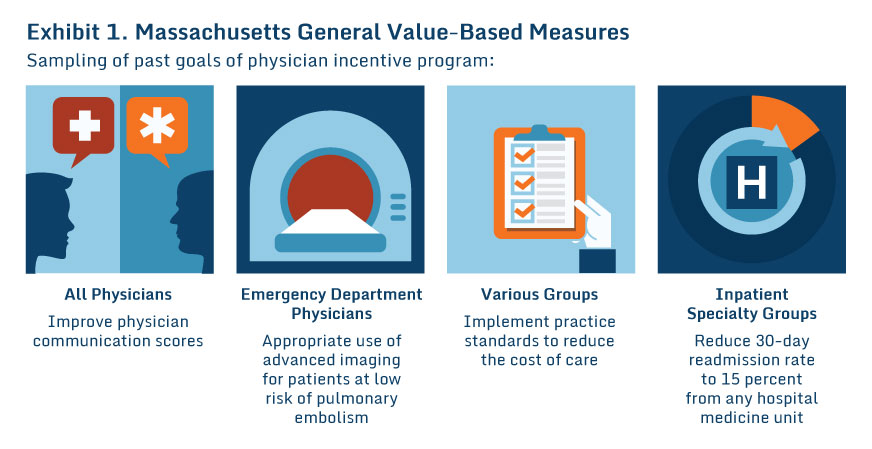 Exhibit 1. Massachusetts General Value-Based Measures

Sampling of past goals of physician incentive program:

H

All Physicians

Improve physician communication scores

Emergency Department Physicians

Appropriate use of advanced imaging for patients at low risk of pulmonary embolism

Various Groups

Implement practice standards to reduce the cost of care

Inpatient Specialty Groups

Reduce 30-day readmission rate to 15 percent from any hospital medicine unit